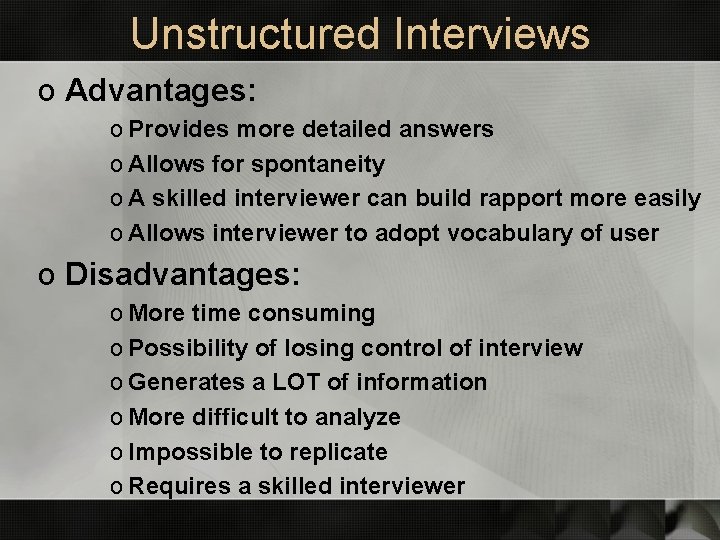 Unstructured Interviews

o Advantages:

o Provides more detailed answers
o Allows for spontaneity
o A skilled interviewer can build rapport more easily
o Allows interviewer to adopt vocabulary of user

o Disadvantages:

o More time consuming
o Possibility of losing control of interview
o Generates a LOT of information
o More difficult to analyze
o Impossible to replicate
o Requires a skilled interviewer